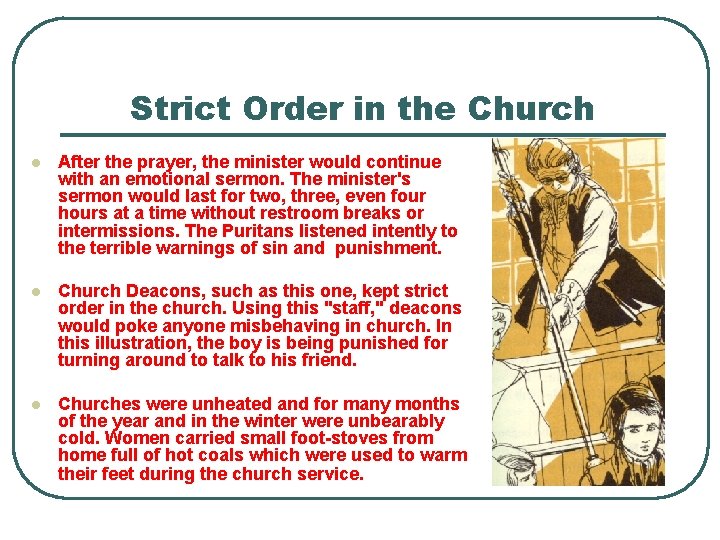 Strict Order in the Church

- After the prayer, the minister would continue with an emotional sermon. The minister's sermon would last for two, three, even four hours at a time without restroom breaks or intermissions. The Puritans listened intently to the terrible warnings of sin and punishment.

- Church Deacons, such as this one, kept strict order in the church. Using this "staff," deacons would poke anyone misbehaving in church. In this illustration, the boy is being punished for turning around to talk to his friend.

- Churches were unheated and for many months of the year and in the winter were unbearably cold. Women carried small foot-stoves from home full of hot coals which were used to warm their feet during the church service.